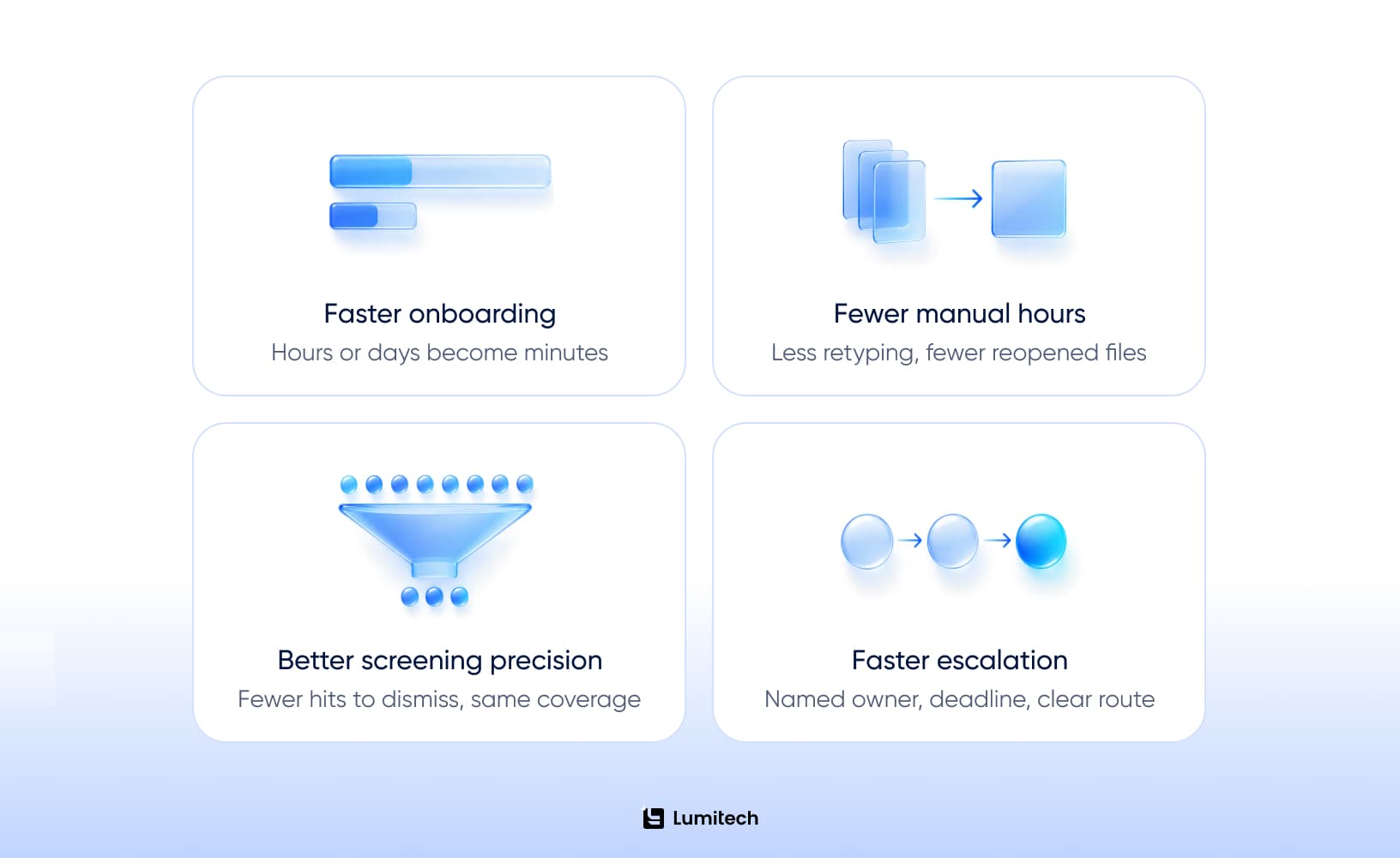 Faster onboarding
Hours or days become minutes

Fewer manual hours
Less retyping, fewer reopened files

Better screening precision
Fewer hits to dismiss, same coverage

Faster escalation
Named owner, deadline, clear route

Lumitech